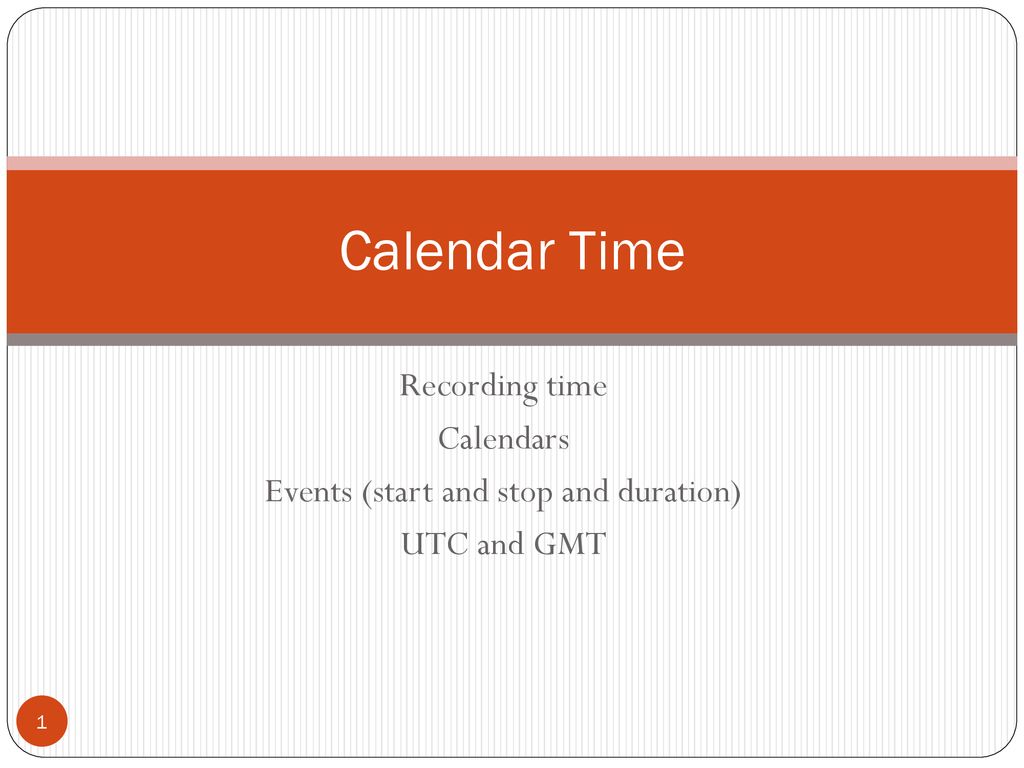 Calendar Time

Recording time
Calendars
Events (start and stop and duration)
UTC and GMT

1